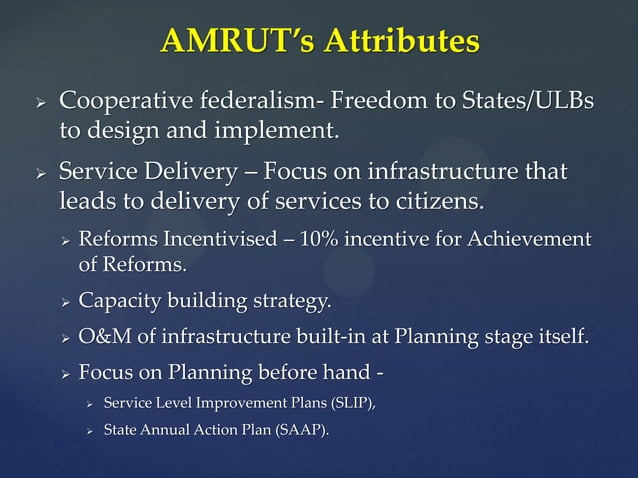 AMRUT's Attributes

➢ Cooperative federalism- Freedom to States/ULBs to design and implement.

➢ Service Delivery – Focus on infrastructure that leads to delivery of services to citizens.

➢ Reforms Incentivised – 10% incentive for Achievement of Reforms.

➢ Capacity building strategy.

➢ O&M of infrastructure built-in at Planning stage itself.

➢ Focus on Planning before hand -

➢ Service Level Improvement Plans (SLIP),

➢ State Annual Action Plan (SAAP).